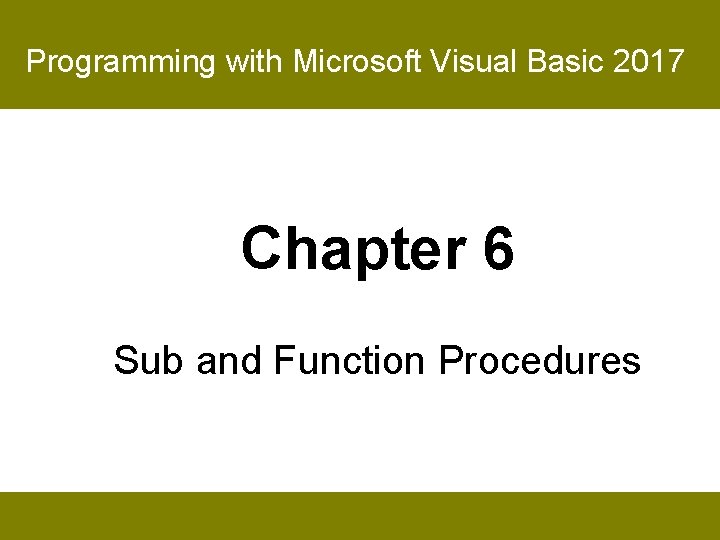 Programming with Microsoft Visual Basic 2017

Chapter 6

Sub and Function Procedures